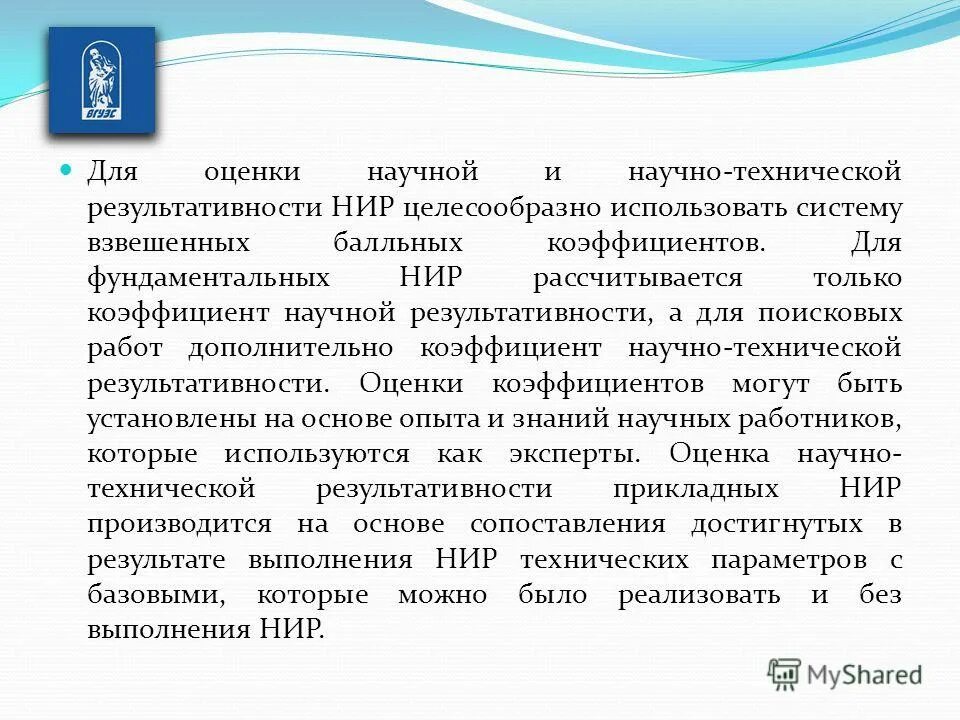 ВГУЭС

Для оценки научной и научно-технической результативности НИР целесообразно использовать систему взвешенных балльных коэффициентов. Для фундаментальных НИР рассчитывается только коэффициент научной результативности, а для поисковых работ дополнительно коэффициент научно-технической результативности. Оценки коэффициентов могут быть установлены на основе опыта и знаний научных работников, которые используются как эксперты. Оценка научно-технической результативности прикладных НИР производится на основе сопоставления достигнутых в результате выполнения НИР технических параметров с базовыми, которые можно было реализовать и без выполнения НИР.

MyShared